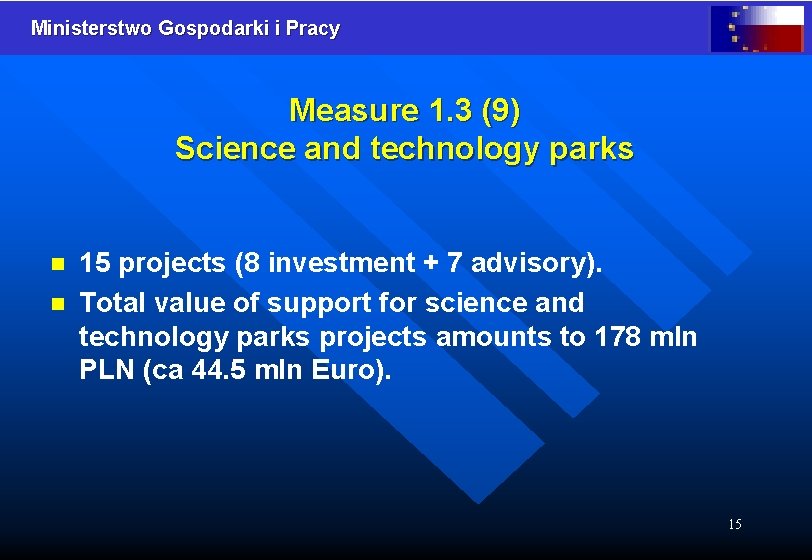 Ministerstwo Gospodarki i Pracy

Measure 1.3 (9)
Science and technology parks

- 15 projects (8 investment + 7 advisory).
- Total value of support for science and technology parks projects amounts to 178 mln PLN (ca 44.5 mln Euro).

15